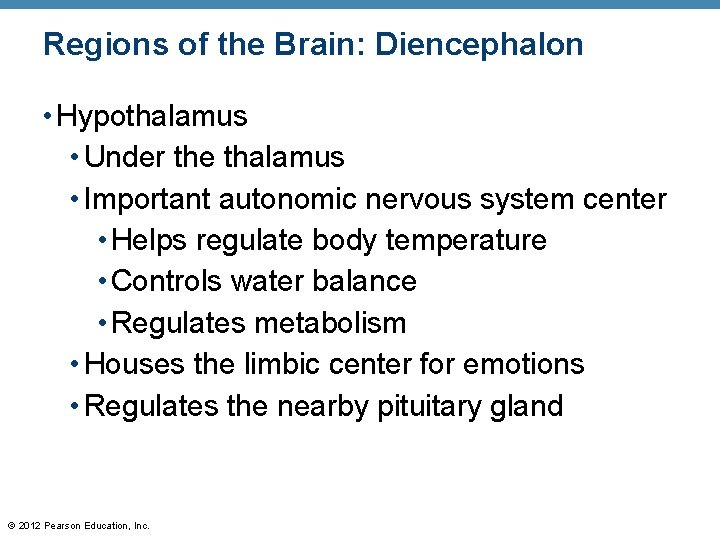 Regions of the Brain: Diencephalon

• Hypothalamus
  • Under the thalamus
  • Important autonomic nervous system center
    • Helps regulate body temperature
    • Controls water balance
    • Regulates metabolism
  • Houses the limbic center for emotions
  • Regulates the nearby pituitary gland

© 2012 Pearson Education, Inc.